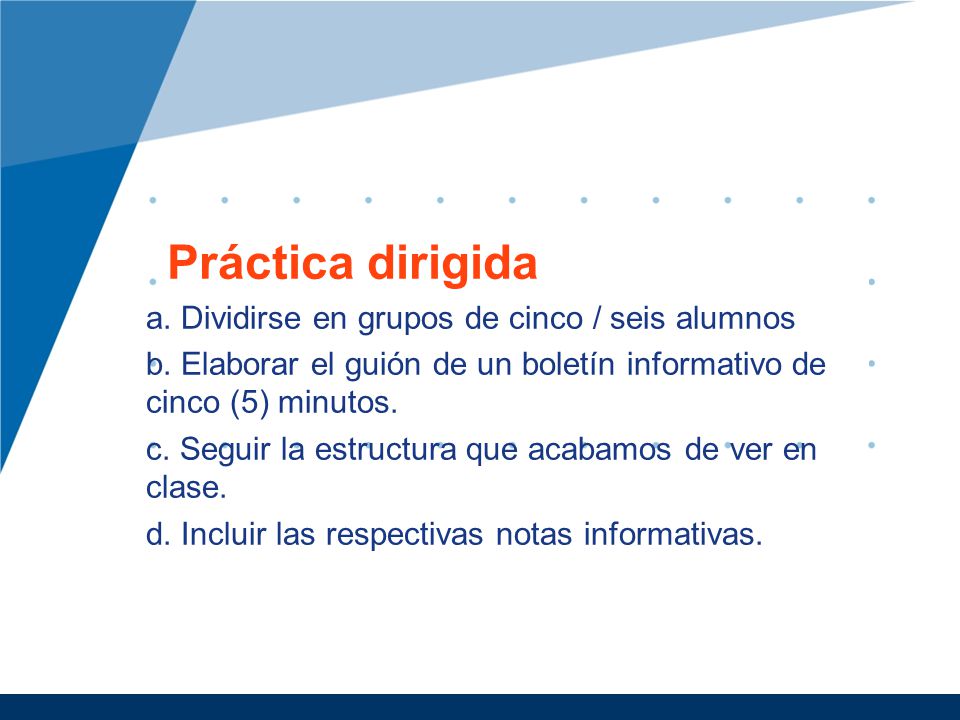 Práctica dirigida

a. Dividirse en grupos de cinco / seis alumnos

b. Elaborar el guión de un boletín informativo de cinco (5) minutos.

c. Seguir la estructura que acabamos de ver en clase.

d. Incluir las respectivas notas informativas.